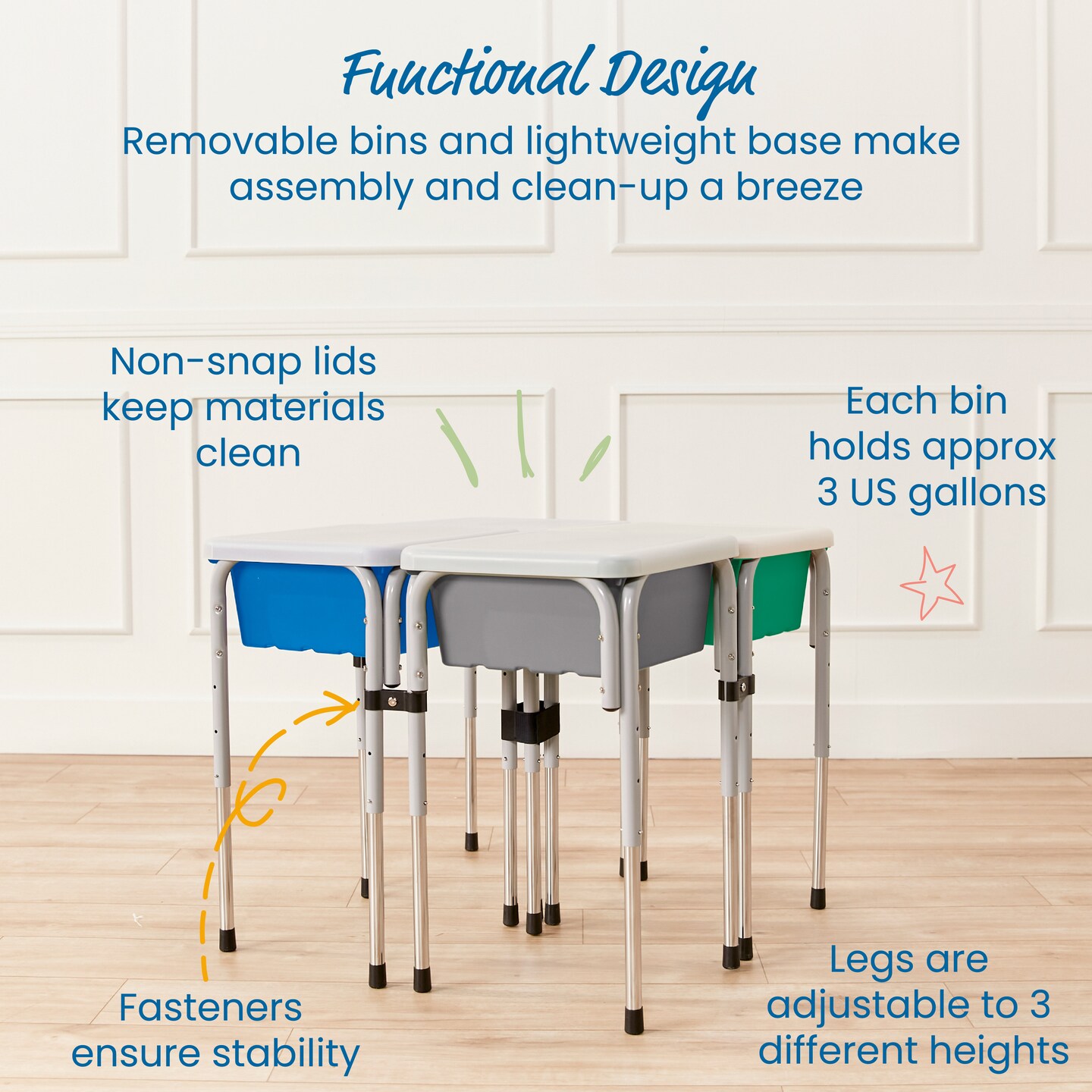 Functional Design
Removable bins and lightweight base make assembly and clean-up a breeze

Non-snap lids keep materials clean

Each bin holds approx 3 US gallons

Fasteners ensure stability

Legs are adjustable to 3 different heights